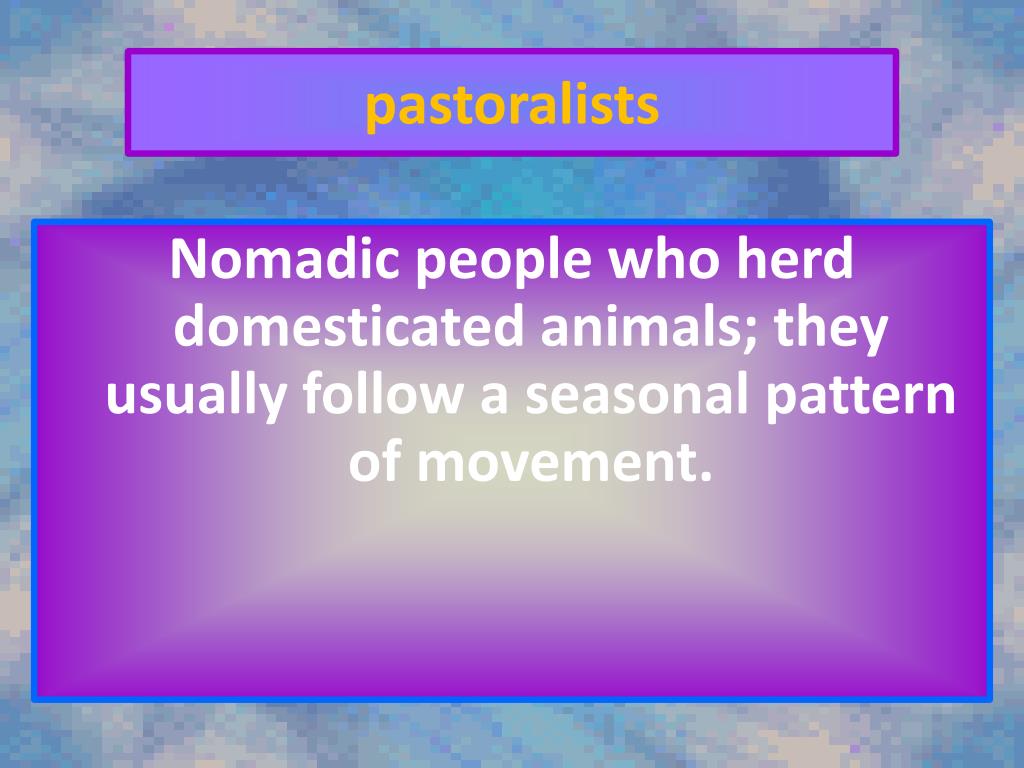 pastoralists

Nomadic people who herd domesticated animals; they usually follow a seasonal pattern of movement.